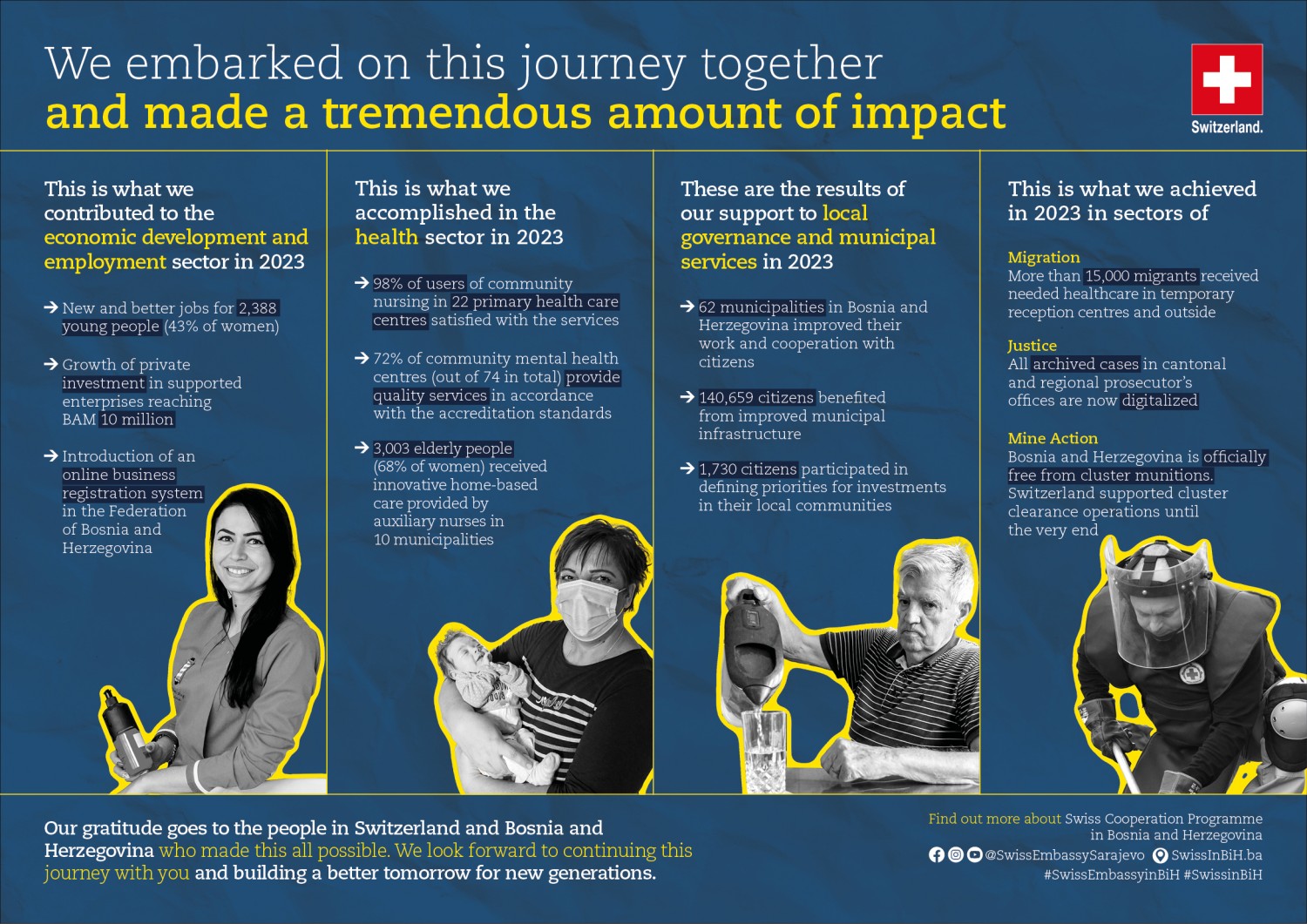 We embarked on this journey together
and made a tremendous amount of impact

Switzerland.

This is what we contributed to the economic development and employment sector in 2023

→ New and better jobs for 2,388 young people (43% of women)

→ Growth of private investment in supported enterprises reaching BAM 10 million

→ Introduction of an online business registration system in the Federation of Bosnia and Herzegovina

This is what we accomplished in the health sector in 2023

→ 98% of users of community nursing in 22 primary health care centres satisfied with the services

→ 72% of community mental health centres (out of 74 in total) provide quality services in accordance with the accreditation standards

→ 3,003 elderly people (68% of women) received innovative home-based care provided by auxiliary nurses in 10 municipalities

These are the results of our support to local governance and municipal services in 2023

→ 62 municipalities in Bosnia and Herzegovina improved their work and cooperation with citizens

→ 140,659 citizens benefited from improved municipal infrastructure

→ 1,730 citizens participated in defining priorities for investments in their local communities

This is what we achieved in 2023 in sectors of

Migration
More than 15,000 migrants received needed healthcare in temporary reception centres and outside

Justice
All archived cases in cantonal and regional prosecutor's offices are now digitalized

Mine Action
Bosnia and Herzegovina is officially free from cluster munitions. Switzerland supported cluster clearance operations until the very end

Our gratitude goes to the people in Switzerland and Bosnia and Herzegovina who made this all possible. We look forward to continuing this journey with you and building a better tomorrow for new generations.

Find out more about Swiss Cooperation Programme in Bosnia and Herzegovina
@SwissEmbassySarajevo SwissInBiH.ba
#SwissEmbassyinBiH #SwissinBiH